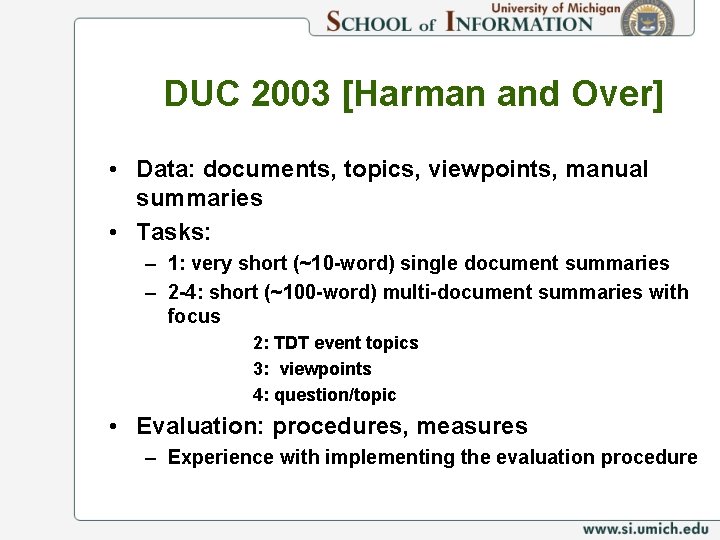 University of Michigan
SCHOOL of INFORMATION

DUC 2003 [Harman and Over]

• Data: documents, topics, viewpoints, manual summaries
• Tasks:
– 1: very short (~10-word) single document summaries
– 2-4: short (~100-word) multi-document summaries with focus
2: TDT event topics
3: viewpoints
4: question/topic
• Evaluation: procedures, measures
– Experience with implementing the evaluation procedure

www.si.umich.edu